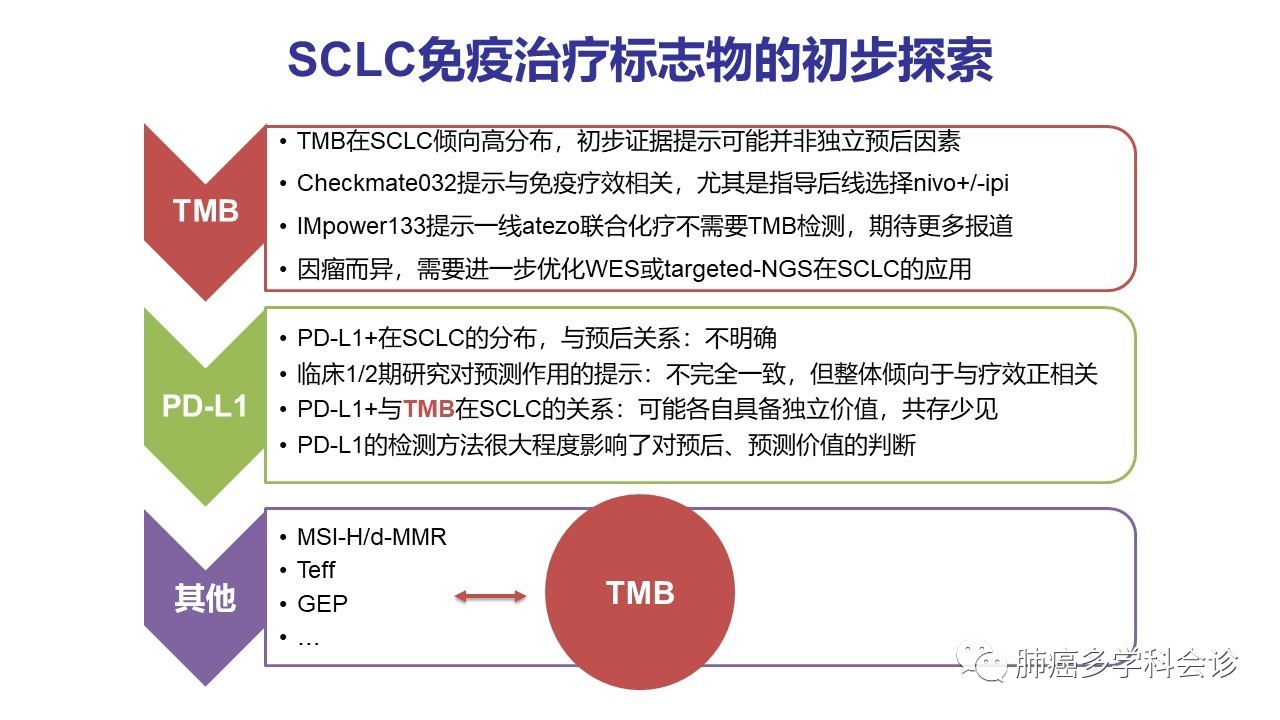 SCLC免疫治疗标志物的初步探索

TMB

• TMB在SCLC倾向高分布，初步证据提示可能并非独立预后因素
• Checkmate032提示与免疫疗效相关，尤其是指导后线选择nivo+/-ipi
• IMpower133提示一线atezo联合化疗不需要TMB检测，期待更多报道
• 因瘤而异，需要进一步优化WES或targeted-NGS在SCLC的应用

PD-L1

• PD-L1+在SCLC的分布，与预后关系：不明确
• 临床1/2期研究对预测作用的提示：不完全一致，但整体倾向于与疗效正相关
• PD-L1+与TMB在SCLC的关系：可能各自具备独立价值，共存少见
• PD-L1的检测方法很大程度影响了对预后、预测价值的判断

其他

• MSI-H/d-MMR
• Teff
• GEP
• …

TMB

肺癌多学科会诊